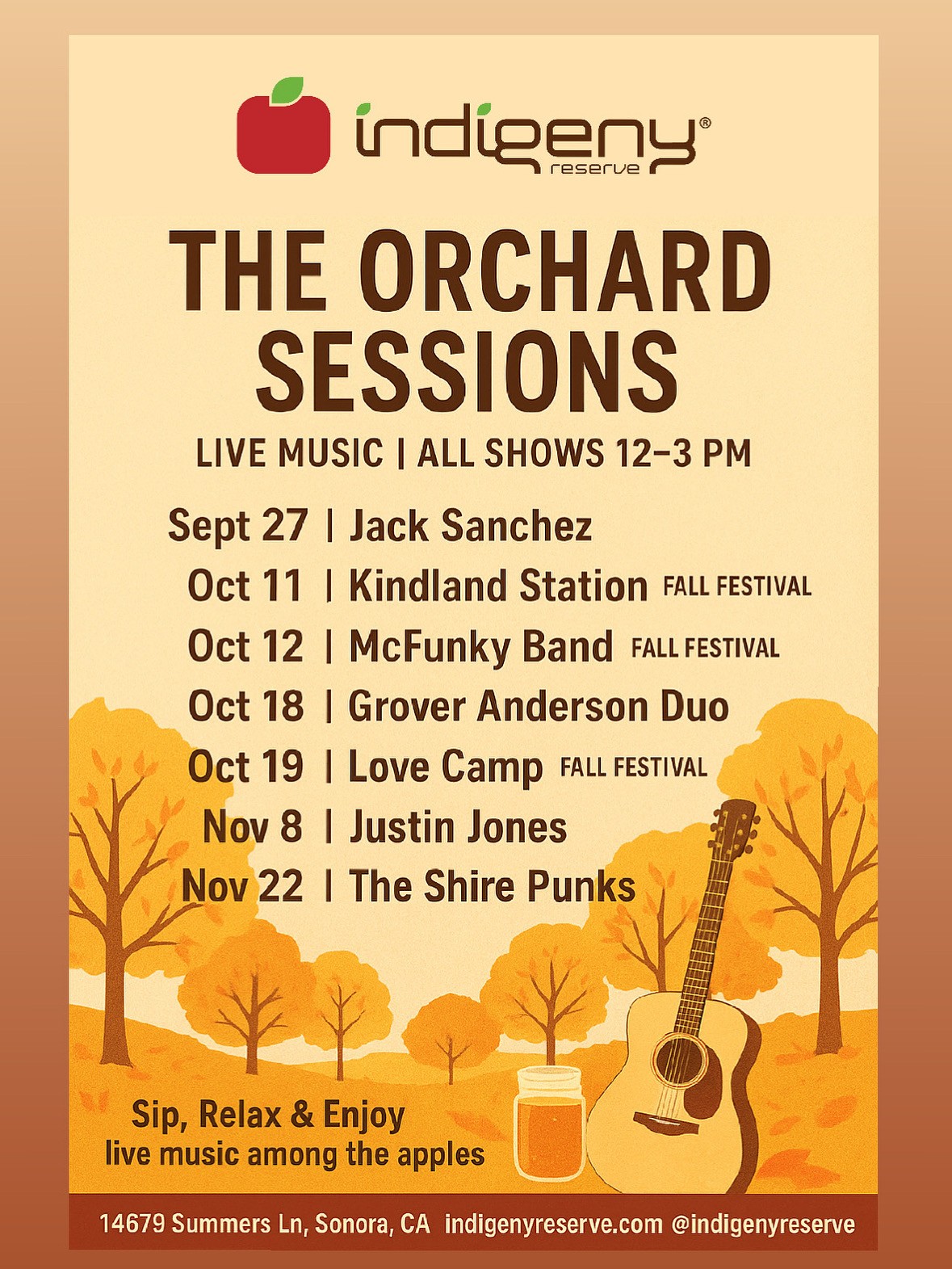 indigeny®
reserve

THE ORCHARD SESSIONS

LIVE MUSIC | ALL SHOWS 12–3 PM

Sept 27 | Jack Sanchez
Oct 11 | Kindland Station FALL FESTIVAL
Oct 12 | McFunky Band FALL FESTIVAL
Oct 18 | Grover Anderson Duo
Oct 19 | Love Camp FALL FESTIVAL
Nov 8 | Justin Jones
Nov 22 | The Shire Punks

Sip, Relax & Enjoy
live music among the apples

14679 Summers Ln, Sonora, CA indigenyreserve.com @indigenyreserve